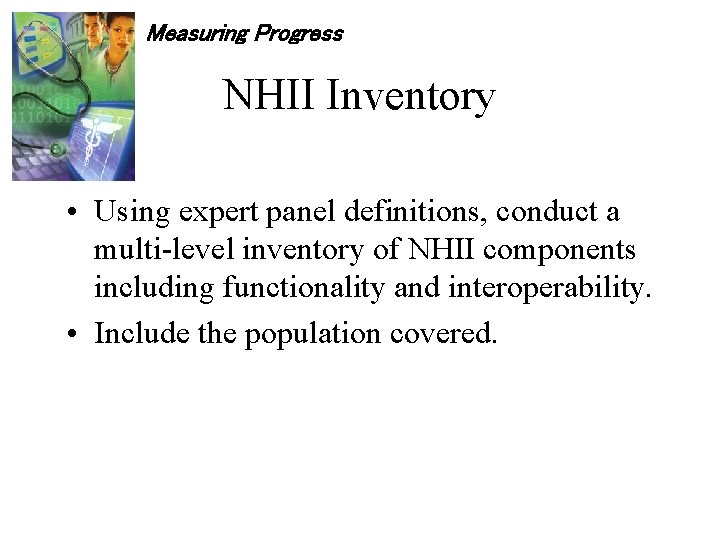 Measuring Progress

NHII Inventory

• Using expert panel definitions, conduct a multi-level inventory of NHII components including functionality and interoperability.

• Include the population covered.